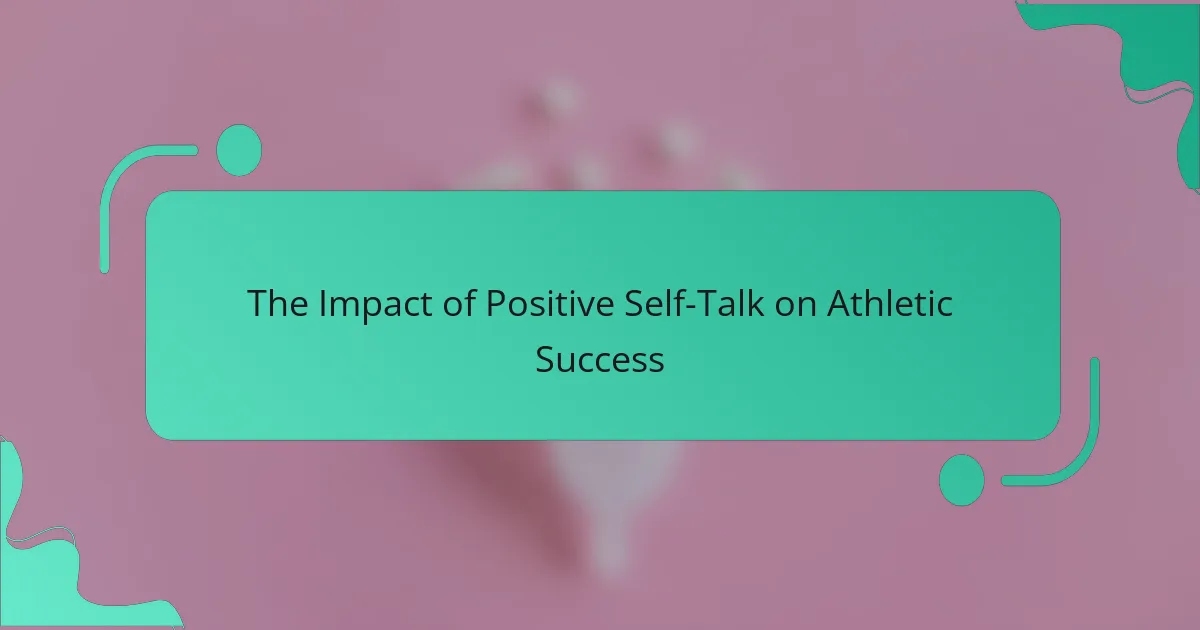 The Impact of Positive Self-Talk on Athletic Success